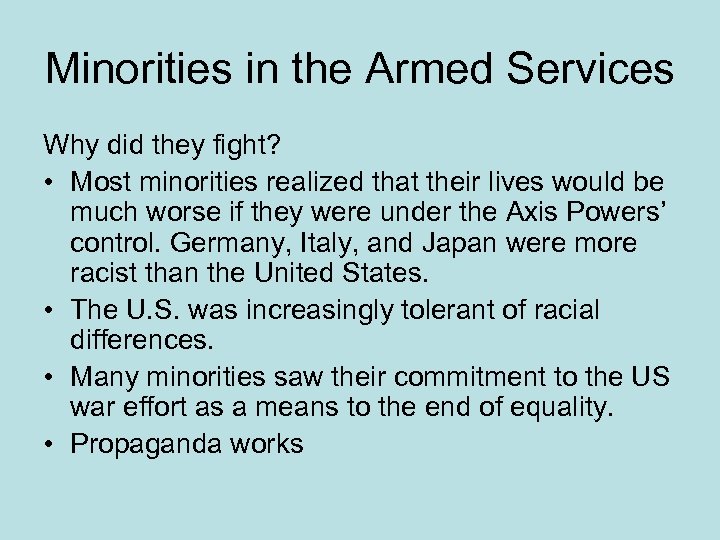 Minorities in the Armed Services

Why did they fight?

• Most minorities realized that their lives would be much worse if they were under the Axis Powers' control. Germany, Italy, and Japan were more racist than the United States.
• The U.S. was increasingly tolerant of racial differences.
• Many minorities saw their commitment to the US war effort as a means to the end of equality.
• Propaganda works